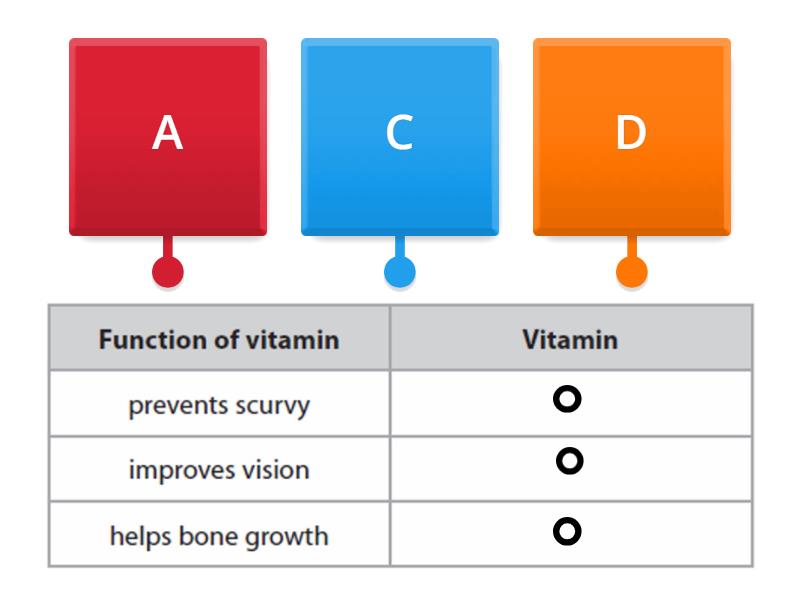 A

C

D

| Function of vitamin | Vitamin |
|---|---|
| prevents scurvy | |
| improves vision | |
| helps bone growth | |